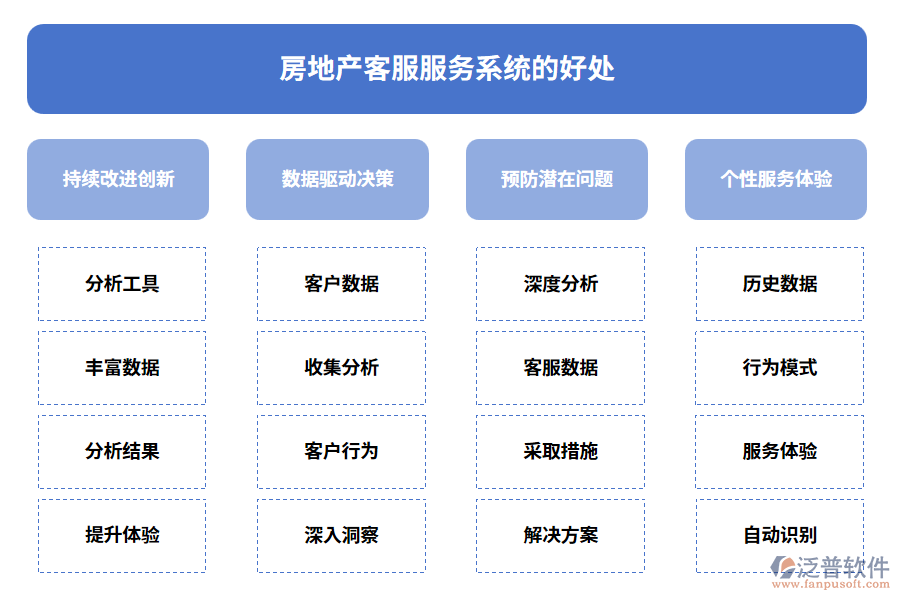 房地产客服服务系统的好处

持续改进创新

分析工具

丰富数据

分析结果

提升体验

数据驱动决策

客户数据

收集分析

客户行为

深入洞察

预防潜在问题

深度分析

客服数据

采取措施

解决方案

个性服务体验

历史数据

行为模式

服务体验

自动识别

泛普软件
www.fanpusoft.com